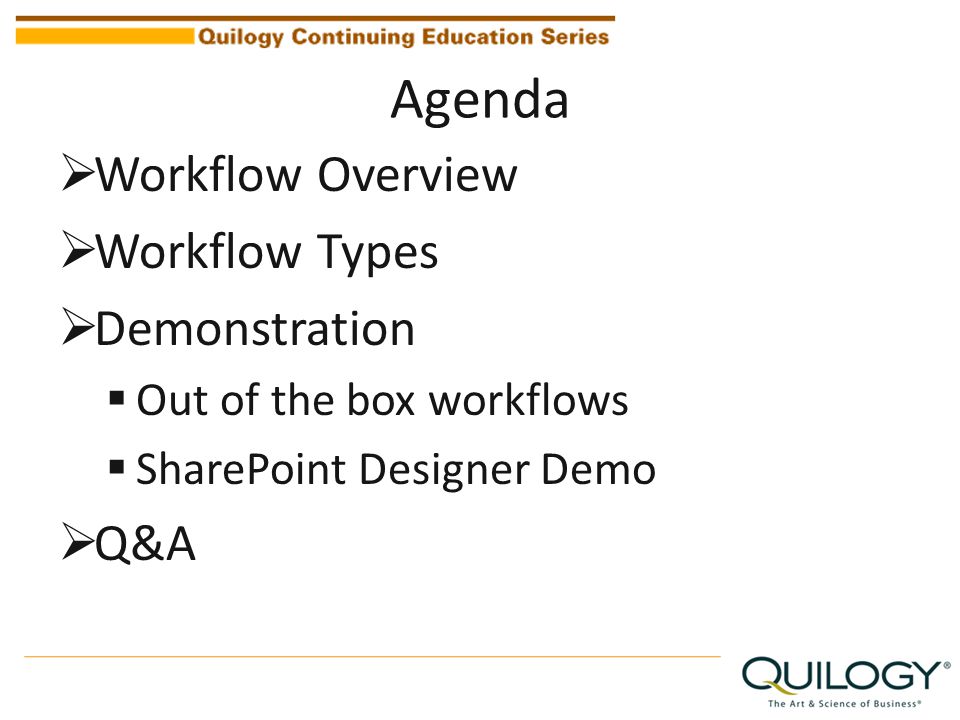 Quilogy Continuing Education Series

Agenda

➢Workflow Overview

➢Workflow Types

➢Demonstration

▪ Out of the box workflows

▪ SharePoint Designer Demo

➢Q&A

QUILOGY®
The Art & Science of Business®